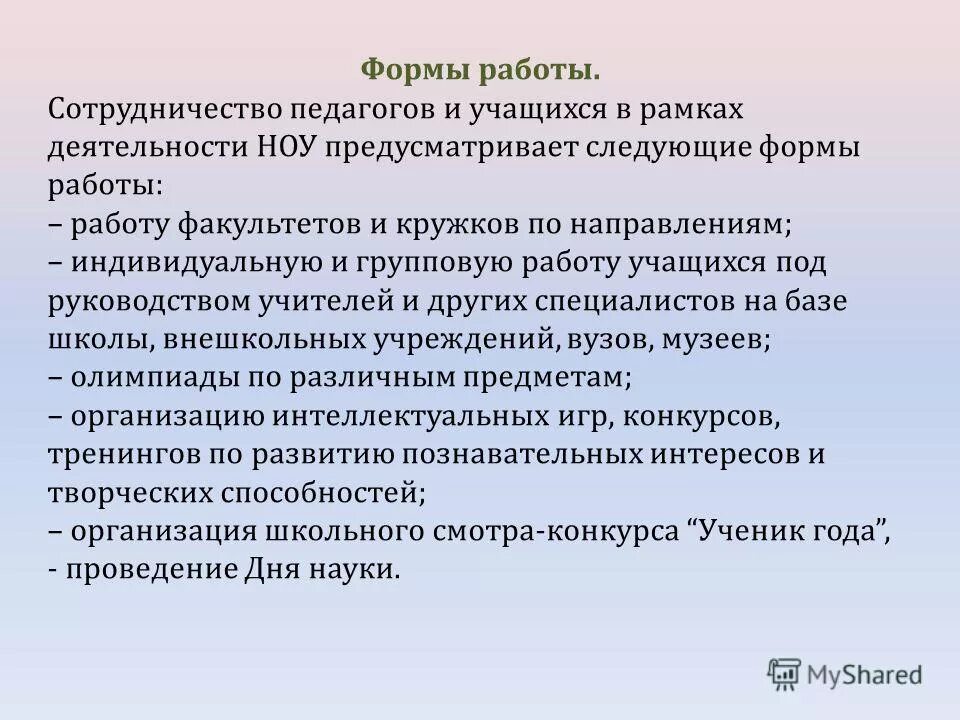 Формы работы.

Сотрудничество педагогов и учащихся в рамках деятельности НОУ предусматривает следующие формы работы:
– работу факультетов и кружков по направлениям;
– индивидуальную и групповую работу учащихся под руководством учителей и других специалистов на базе школы, внешкольных учреждений, вузов, музеев;
– олимпиады по различным предметам;
– организацию интеллектуальных игр, конкурсов, тренингов по развитию познавательных интересов и творческих способностей;
– организация школьного смотра-конкурса “Ученик года”,
- проведение Дня науки.

MyShared